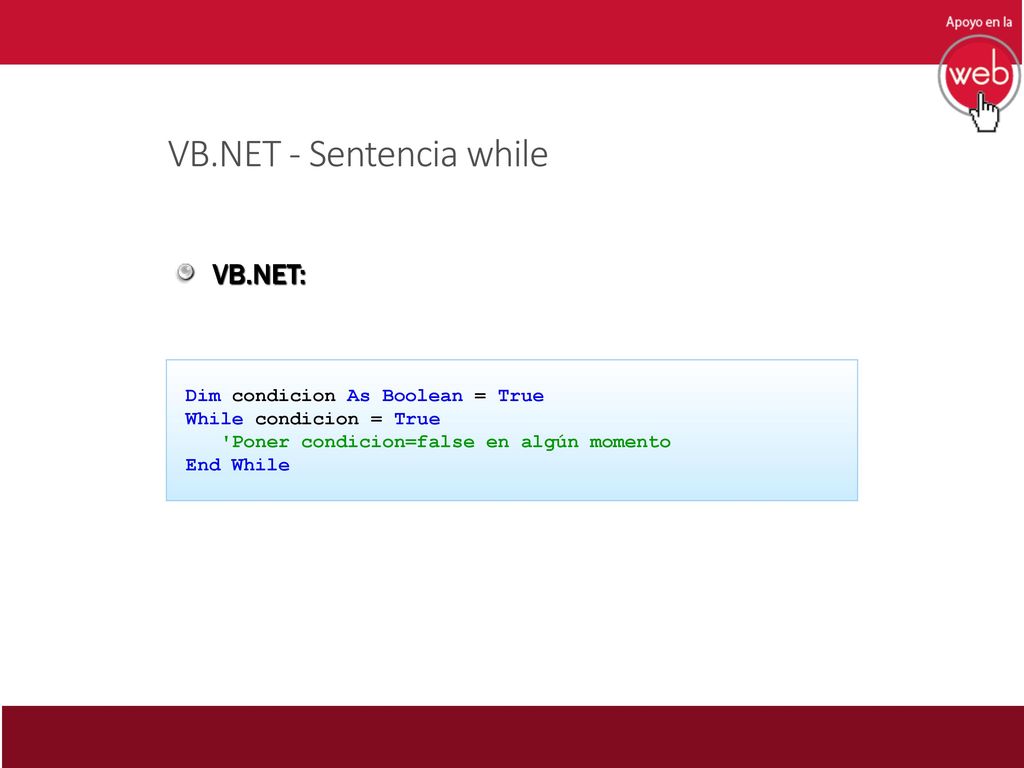 Apoyo en la
web

VB.NET - Sentencia while

VB.NET:

Dim condicion As Boolean = True
While condicion = True
   'Poner condicion=false en algún momento
End While